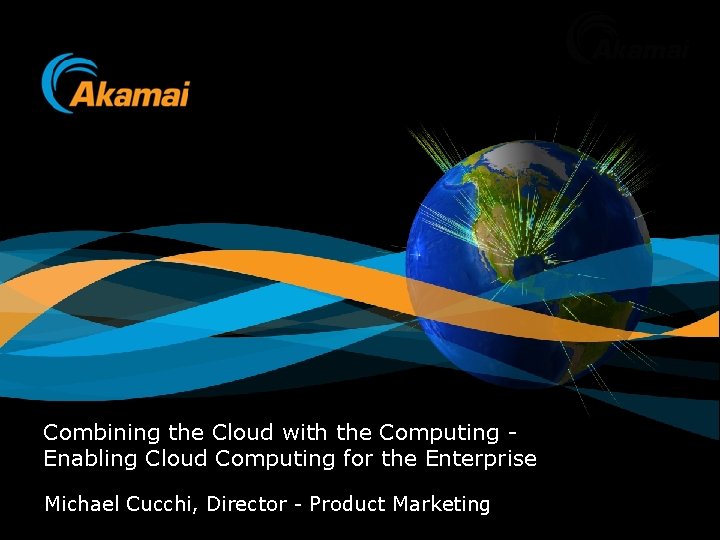 Akamai

Akamai

Combining the Cloud with the Computing - Enabling Cloud Computing for the Enterprise

Michael Cucchi, Director - Product Marketing